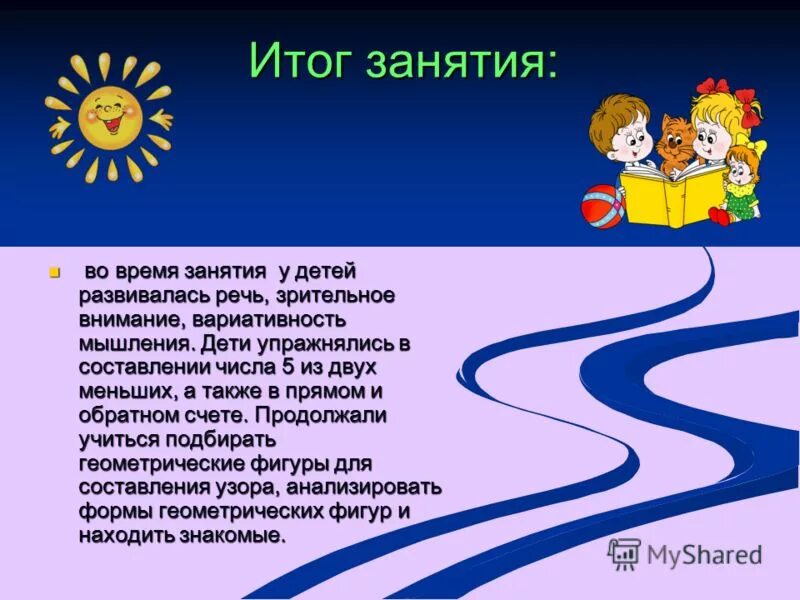 Итог занятия:

во время занятия у детей развивалась речь, зрительное внимание, вариативность мышления. Дети упражнялись в составлении числа 5 из двух меньших, а также в прямом и обратном счете. Продолжали учиться подбирать геометрические фигуры для составления узора, анализировать формы геометрических фигур и находить знакомые.

MyShared